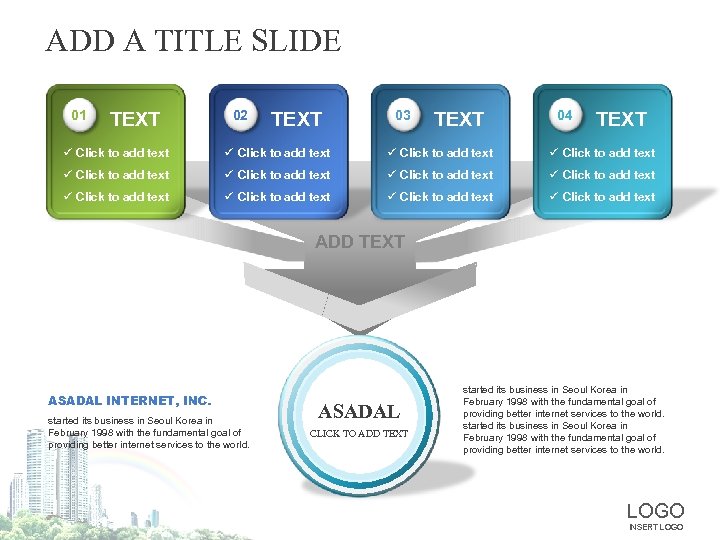 ADD A TITLE SLIDE

01 TEXT
✓ Click to add text
✓ Click to add text
✓ Click to add text

02 TEXT
✓ Click to add text
✓ Click to add text
✓ Click to add text

03 TEXT
✓ Click to add text
✓ Click to add text
✓ Click to add text

04 TEXT
✓ Click to add text
✓ Click to add text
✓ Click to add text

ADD TEXT

ASADAL INTERNET, INC.

started its business in Seoul Korea in February 1998 with the fundamental goal of providing better internet services to the world.

ASADAL
CLICK TO ADD TEXT

started its business in Seoul Korea in February 1998 with the fundamental goal of providing better internet services to the world. started its business in Seoul Korea in February 1998 with the fundamental goal of providing better internet services to the world.

LOGO
INSERT LOGO